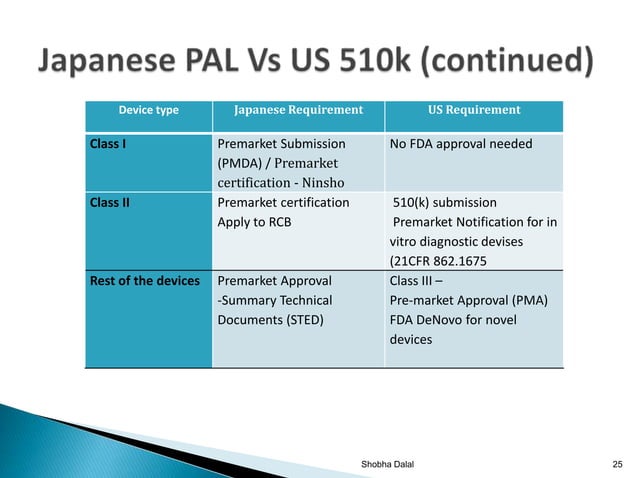 Japanese PAL Vs US 510k (continued)

| Device type | Japanese Requirement | US Requirement |
|---|---|---|
| Class I | Premarket Submission (PMDA) / Premarket certification - Ninsho | No FDA approval needed |
| Class II | Premarket certification Apply to RCB | 510(k) submission Premarket Notification for in vitro diagnostic devises (21CFR 862.1675 |
| Rest of the devices | Premarket Approval -Summary Technical Documents (STED) | Class III – Pre-market Approval (PMA) FDA DeNovo for novel devices |

Shobha Dalal

25